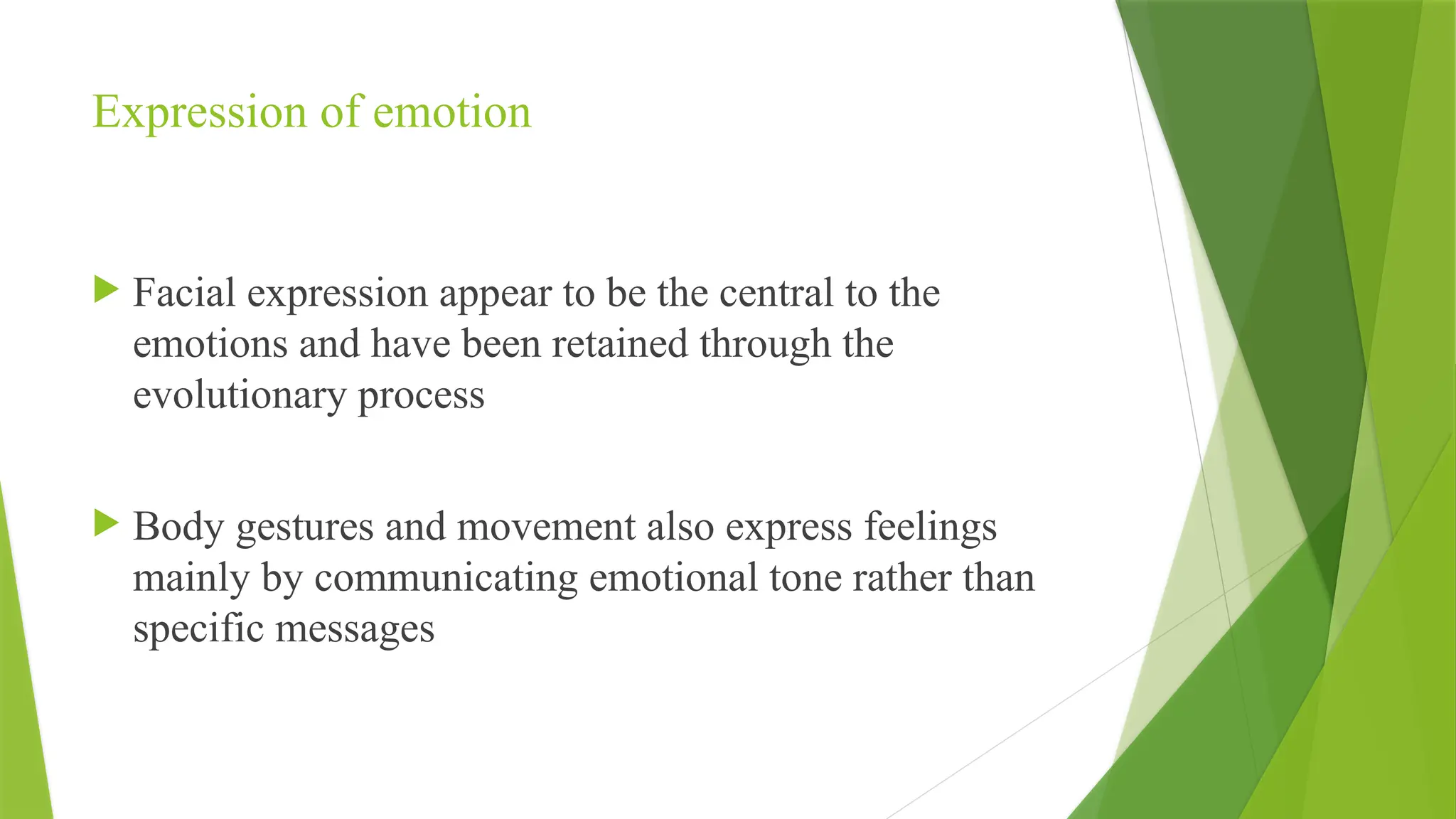 Expression of emotion

Facial expression appear to be the central to the emotions and have been retained through the evolutionary process

Body gestures and movement also express feelings mainly by communicating emotional tone rather than specific messages